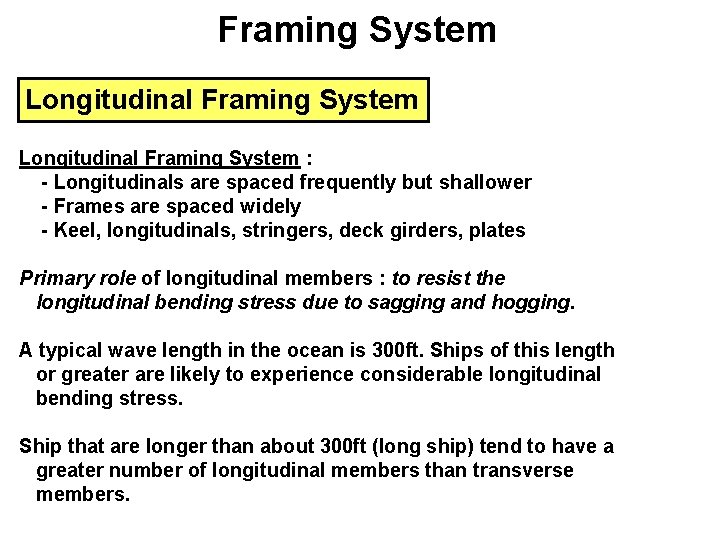 Framing System

Longitudinal Framing System

Longitudinal Framing System :
- Longitudinals are spaced frequently but shallower
- Frames are spaced widely
- Keel, longitudinals, stringers, deck girders, plates

Primary role of longitudinal members : to resist the longitudinal bending stress due to sagging and hogging.

A typical wave length in the ocean is 300ft. Ships of this length or greater are likely to experience considerable longitudinal bending stress.

Ship that are longer than about 300ft (long ship) tend to have a greater number of longitudinal members than transverse members.